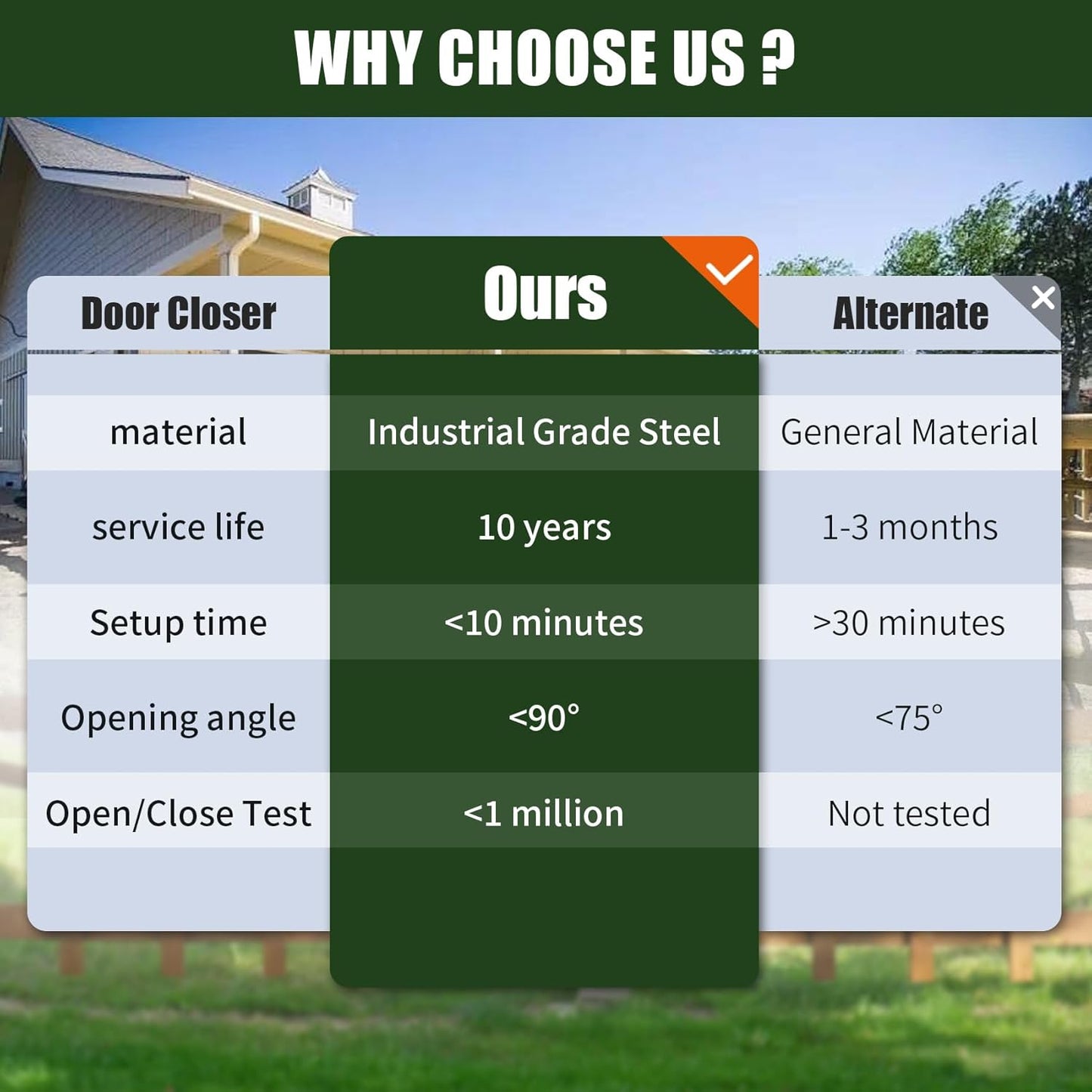 WHY CHOOSE US ?

| Door Closer | Ours | Alternate |
|---|---|---|
| material | Industrial Grade Steel | General Material |
| service life | 10 years | 1-3 months |
| Setup time | <10 minutes | >30 minutes |
| Opening angle | <90° | <75° |
| Open/Close Test | <1 million | Not tested |